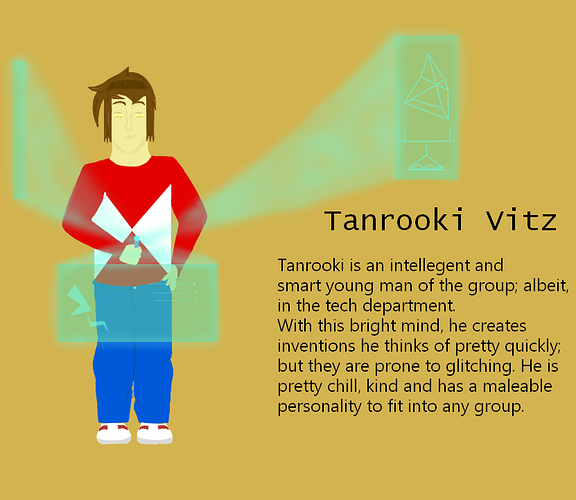 Tanrooki Vitz

Tanrooki is an intellegent and smart young man of the group; albeit, in the tech department.
With this bright mind, he creates inventions he thinks of pretty quickly; but they are prone to glitching. He is pretty chill, kind and has a maleable personality to fit into any group.